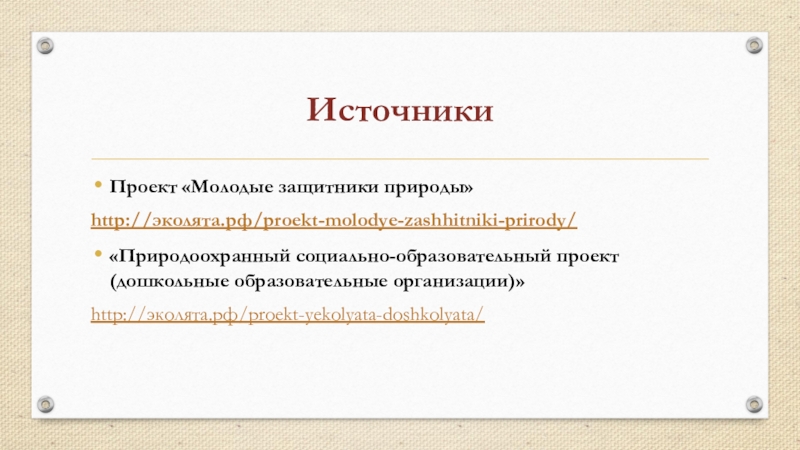 Источники

• Проект «Молодые защитники природы»

http://эколята.рф/proekt-molodye-zashhitniki-prirody/

• «Природоохранный социально-образовательный проект (дошкольные образовательные организации)»

http://эколята.рф/proekt-yekolyata-doshkolyata/